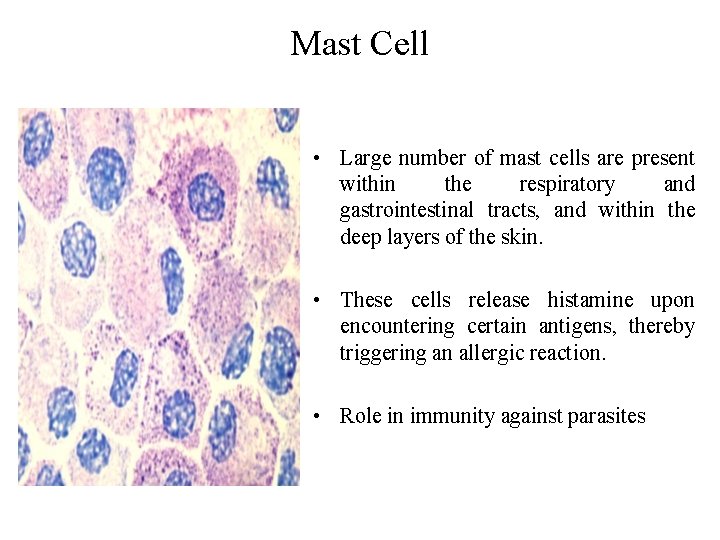 Mast Cell

• Large number of mast cells are present within the respiratory and gastrointestinal tracts, and within the deep layers of the skin.

• These cells release histamine upon encountering certain antigens, thereby triggering an allergic reaction.

• Role in immunity against parasites